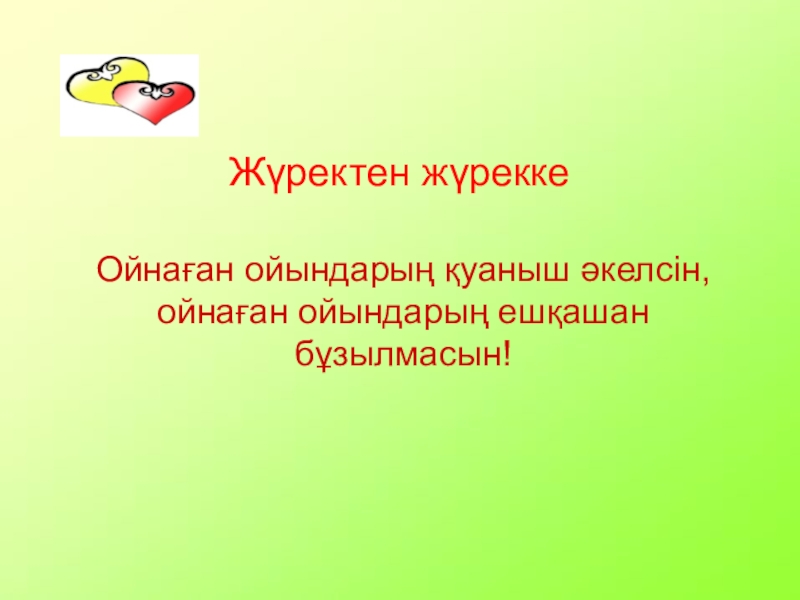 Жүректен жүрекке

Ойнаған ойындарың қуаныш әкелсін, ойнаған ойындарың ешқашан бұзылмасын!